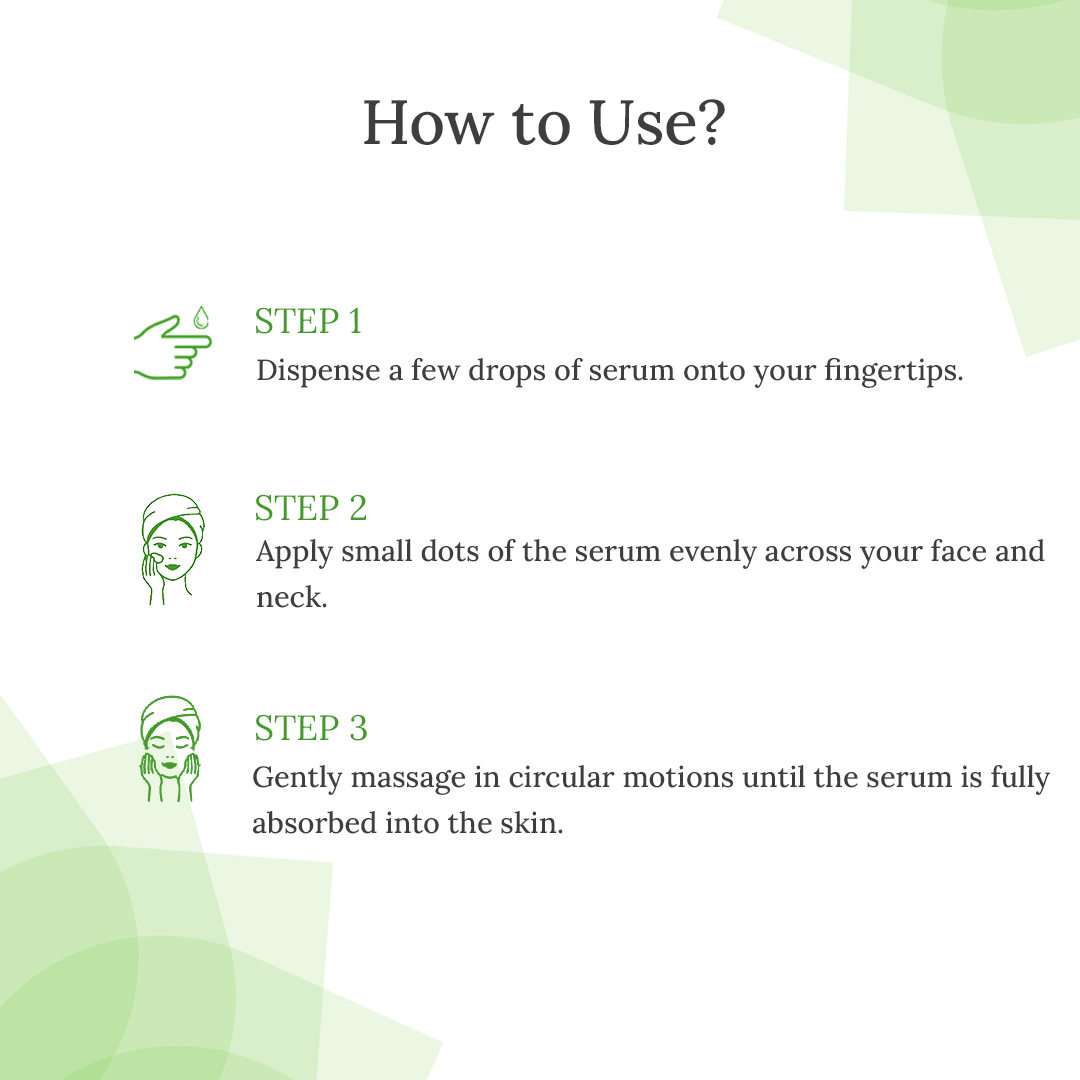 How to Use?

STEP 1
Dispense a few drops of serum onto your fingertips.

STEP 2
Apply small dots of the serum evenly across your face and neck.

STEP 3
Gently massage in circular motions until the serum is fully absorbed into the skin.